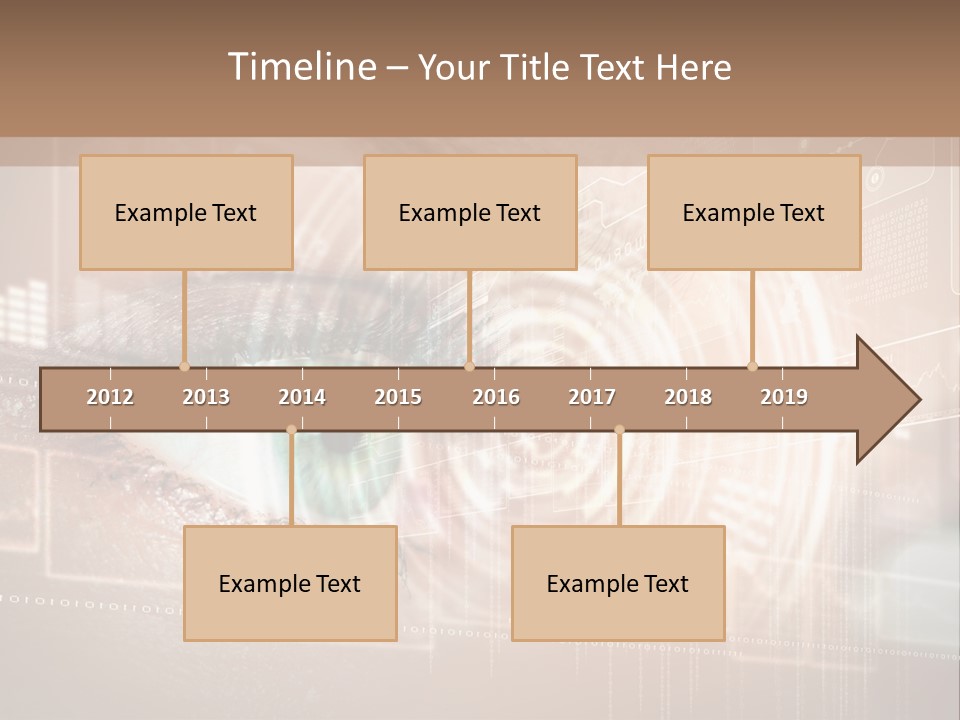 Timeline – Your Title Text Here

Example Text

Example Text

Example Text

2012 2013 2014 2015 2016 2017 2018 2019

Example Text

Example Text